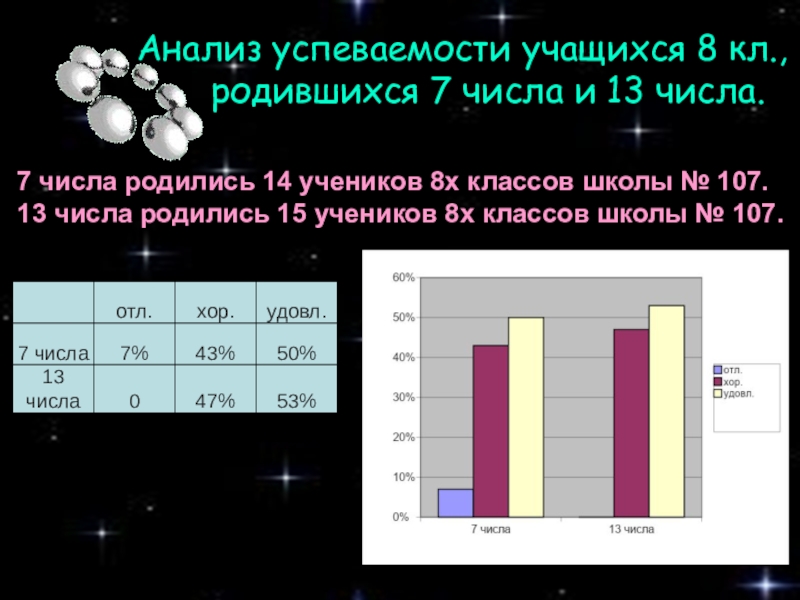 Анализ успеваемости учащихся 8 кл., родившихся 7 числа и 13 числа.

7 числа родились 14 учеников 8х классов школы № 107.
13 числа родились 15 учеников 8х классов школы № 107.

| | отл. | хор. | удовл. |
|---|---|---|---|
| 7 числа | 7% | 43% | 50% |
| 13 числа | 0 | 47% | 53% |

60%
50%
40%
30%
20%
10%
0%
7 числа
13 числа
отл.
хор.
удовл.